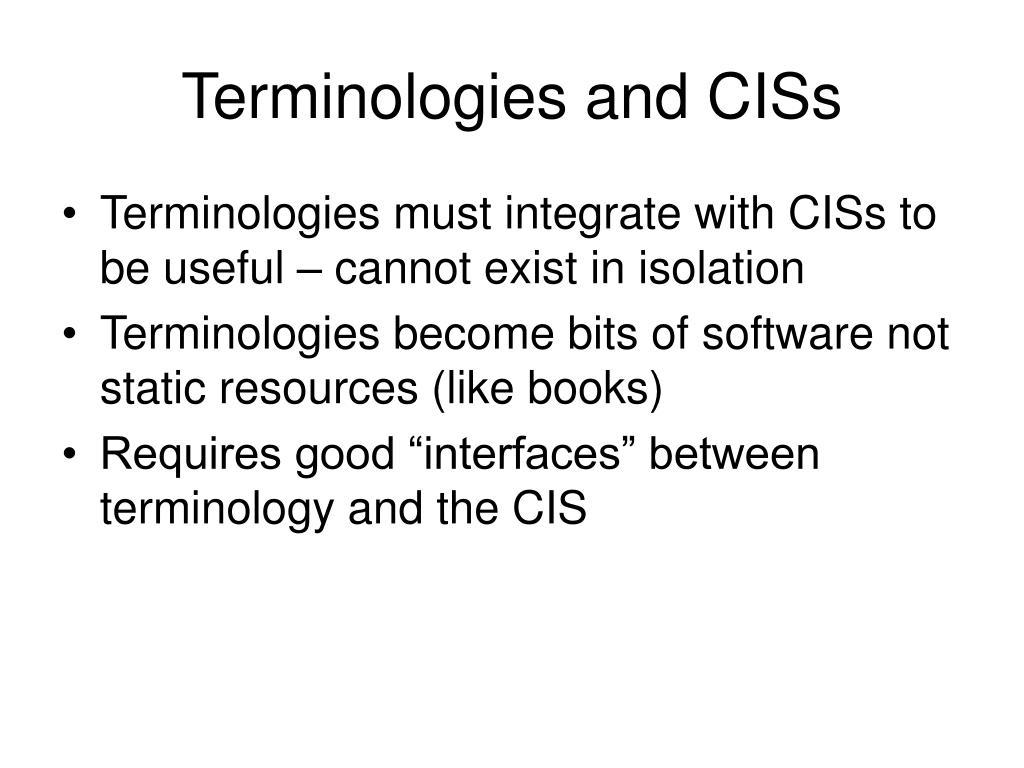 Terminologies and CISs

• Terminologies must integrate with CISs to be useful – cannot exist in isolation
• Terminologies become bits of software not static resources (like books)
• Requires good “interfaces” between terminology and the CIS